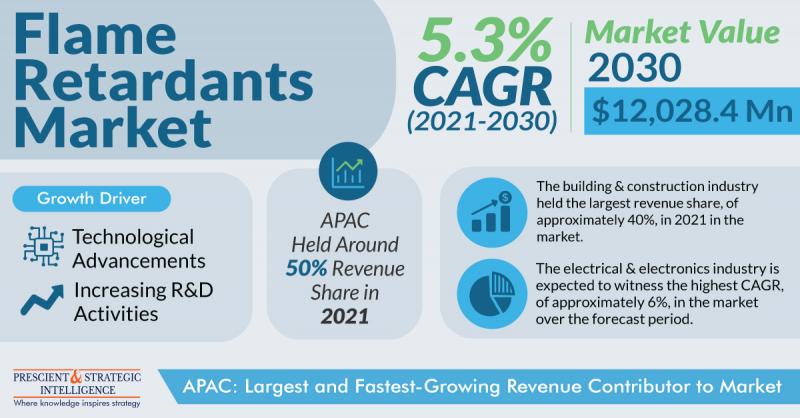 Flame Retardants Market

5.3% CAGR (2021-2030)

Market Value 2030

$12,028.4 Mn

Growth Driver

Technological Advancements

Increasing R&D Activities

APAC Held Around 50% Revenue Share in 2021

The building & construction industry held the largest revenue share, of approximately 40%, in 2021 in the market.

The electrical & electronics industry is expected to witness the highest CAGR, of approximately 6%, in the market over the forecast period.

PRESCIENT & STRATEGIC INTELLIGENCE
Where knowledge inspires strategy

APAC: Largest and Fastest-Growing Revenue Contributor to Market